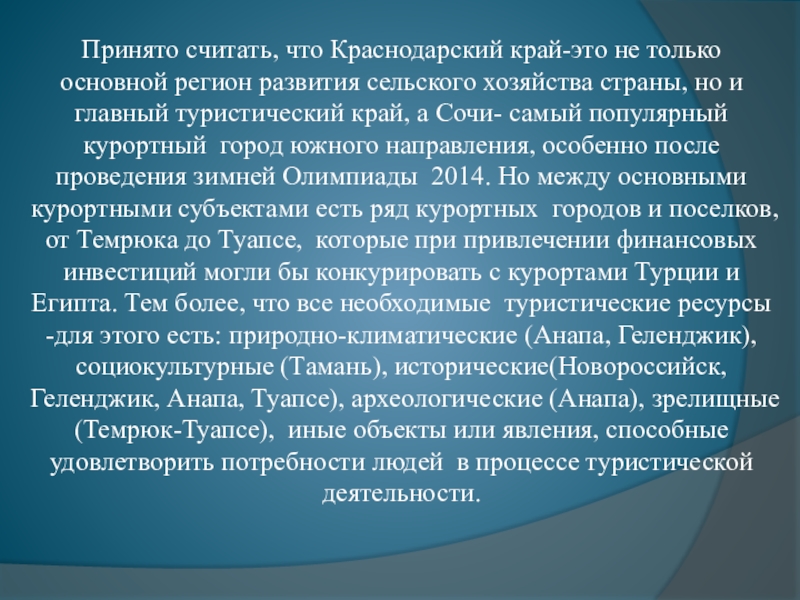 Принято считать, что Краснодарский край-это не только основной регион развития сельского хозяйства страны, но и главный туристический край, а Сочи- самый популярный курортный город южного направления, особенно после проведения зимней Олимпиады 2014. Но между основными курортными субъектами есть ряд курортных городов и поселков, от Темрюка до Туапсе, которые при привлечении финансовых инвестиций могли бы конкурировать с курортами Турции и Египта. Тем более, что все необходимые туристические ресурсы -для этого есть: природно-климатические (Анапа, Геленджик), социокультурные (Тамань), исторические(Новороссийск, Геленджик, Анапа, Туапсе), археологические (Анапа), зрелищные (Темрюк-Туапсе), иные объекты или явления, способные удовлетворить потребности людей в процессе туристической деятельности.